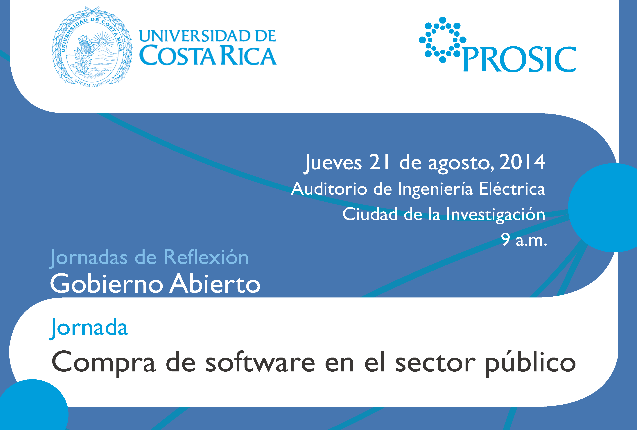 UNIVERSIDAD DE COSTA RICA

PROSIC

Jueves 21 de agosto, 2014
Auditorio de Ingeniería Eléctrica
Ciudad de la Investigación
9 a.m.

Jornadas de Reflexión
Gobierno Abierto

Jornada
Compra de software en el sector público